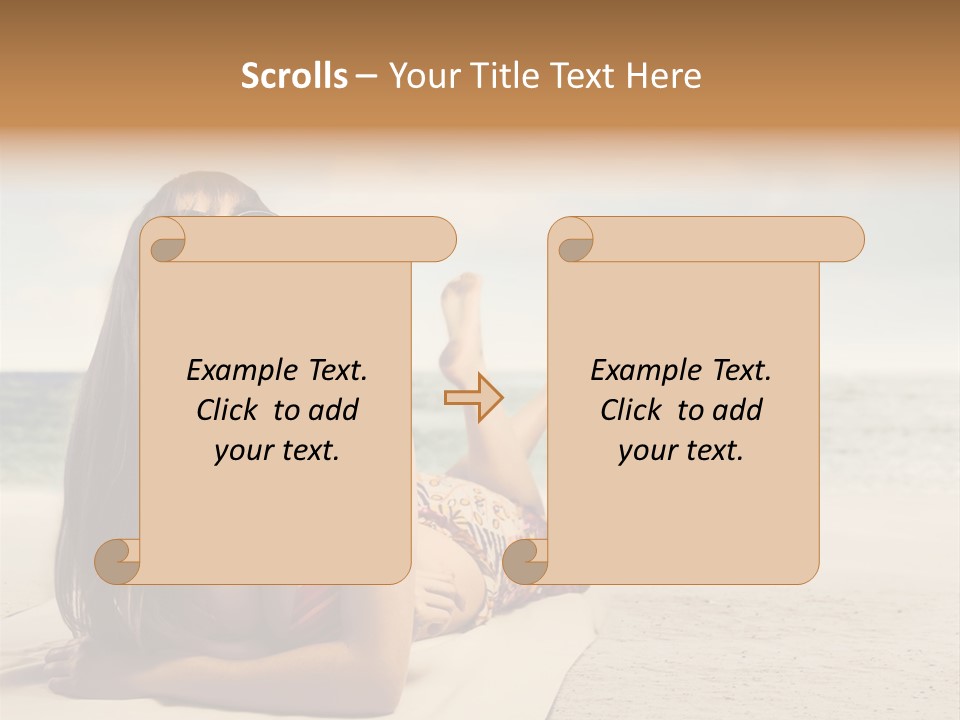 Scrolls – Your Title Text Here

Example Text. Click to add your text.

Example Text. Click to add your text.